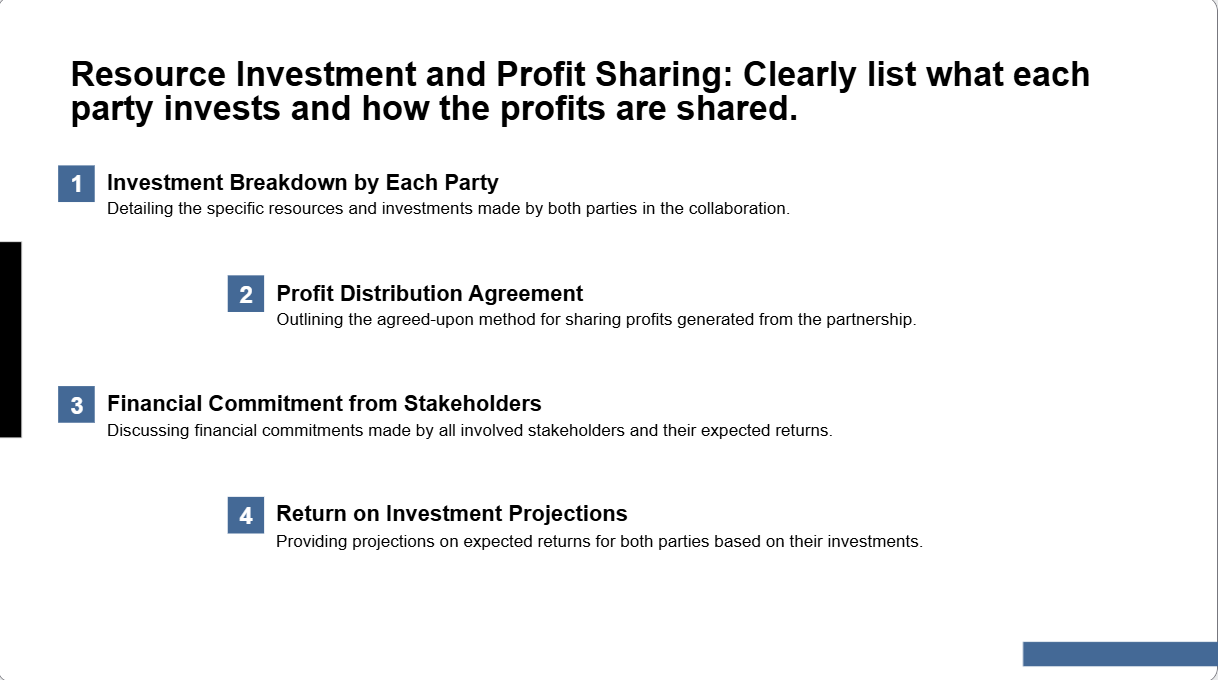 Resource Investment and Profit Sharing: Clearly list what each party invests and how the profits are shared.

1 Investment Breakdown by Each Party
Detailing the specific resources and investments made by both parties in the collaboration.

2 Profit Distribution Agreement
Outlining the agreed-upon method for sharing profits generated from the partnership.

3 Financial Commitment from Stakeholders
Discussing financial commitments made by all involved stakeholders and their expected returns.

4 Return on Investment Projections
Providing projections on expected returns for both parties based on their investments.